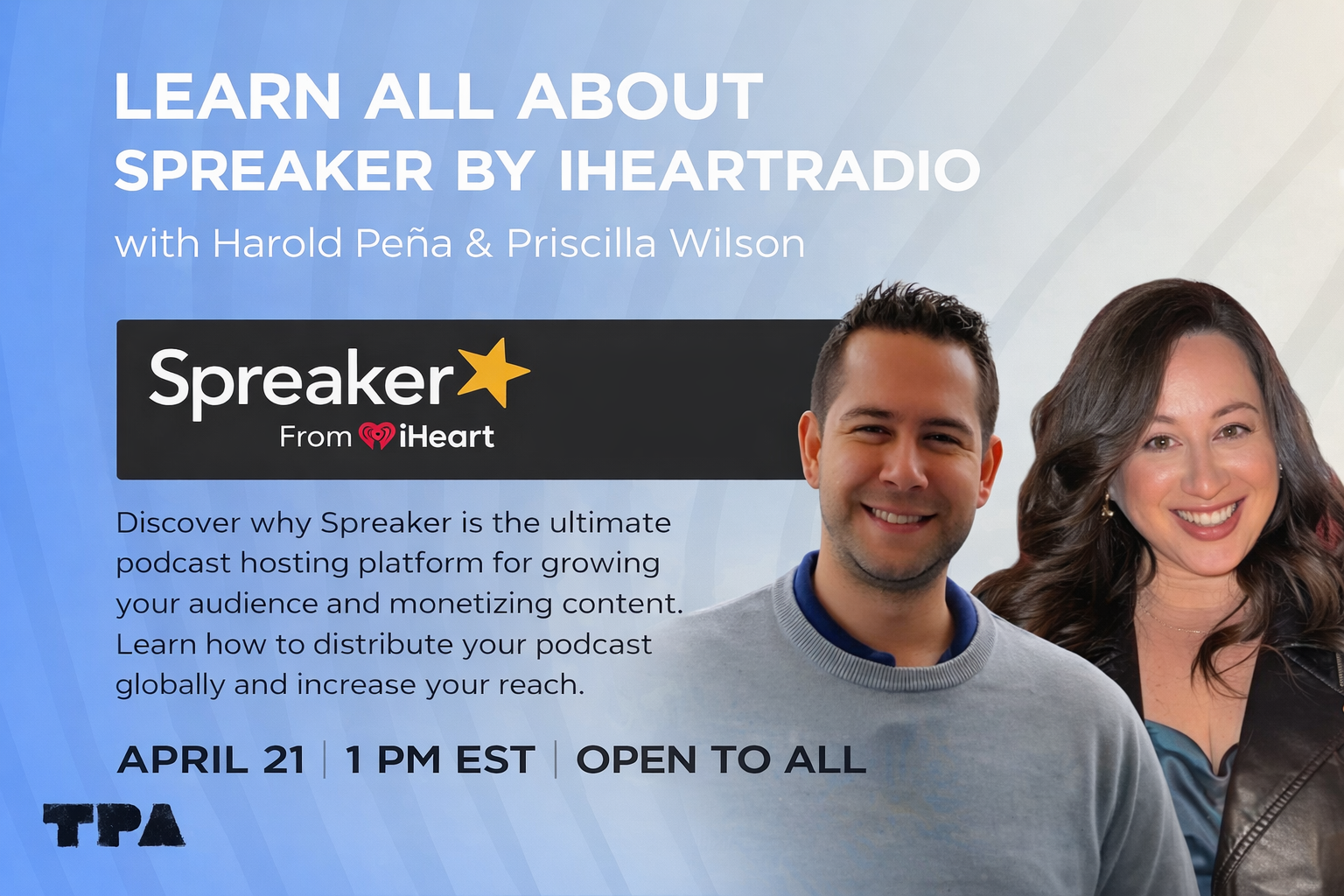 LEARN ALL ABOUT
SPREAKER BY IHEARTRADIO

with Harold Peña & Priscilla Wilson

Spreaker
From iHeart

Discover why Spreaker is the ultimate podcast hosting platform for growing your audience and monetizing content. Learn how to distribute your podcast globally and increase your reach.

APRIL 21 | 1 PM EST | OPEN TO ALL

TPA